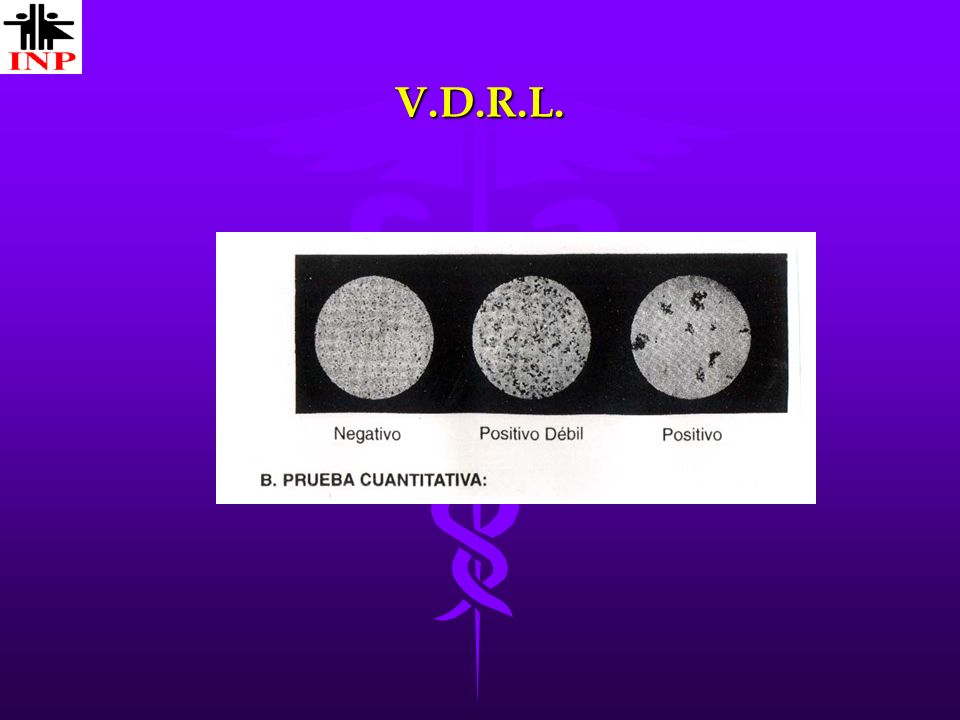 INP

V.D.R.L.

Negativo

Positivo Débil

Positivo

B. PRUEBA CUANTITATIVA: